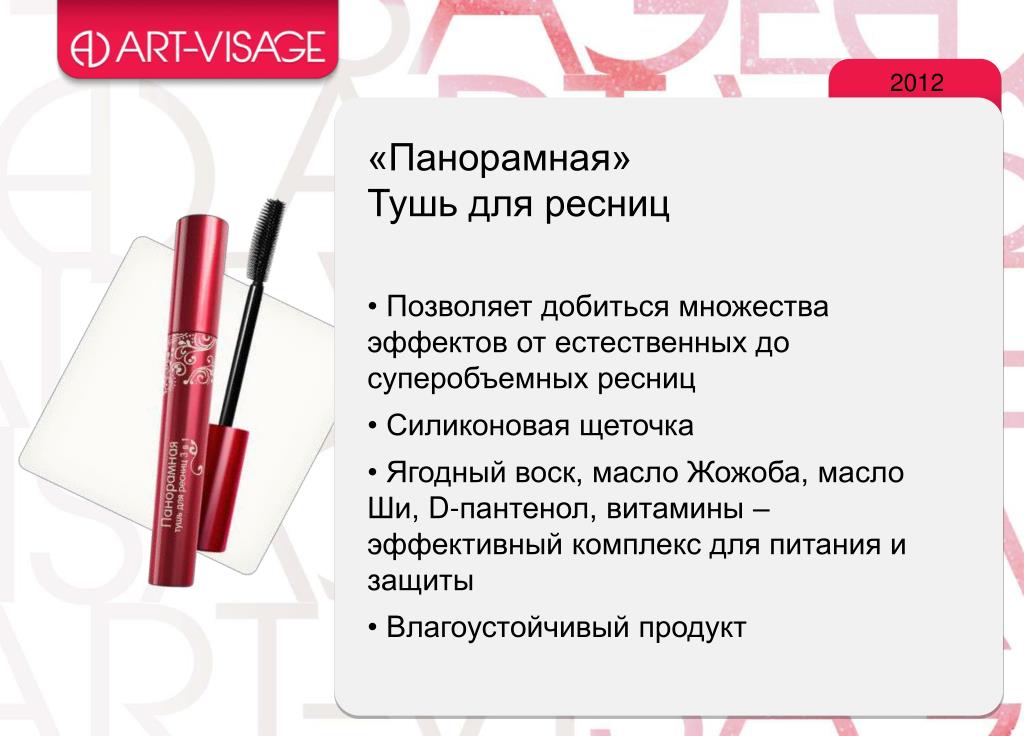 ART-VISAGE

2012

«Панорамная»
Тушь для ресниц

• Позволяет добиться множества эффектов от естественных до суперобъемных ресниц

• Силиконовая щеточка

• Ягодный воск, масло Жожоба, масло Ши, D-пантенол, витамины – эффективный комплекс для питания и защиты

• Влагоустойчивый продукт

Панорамная
тушь для ресниц